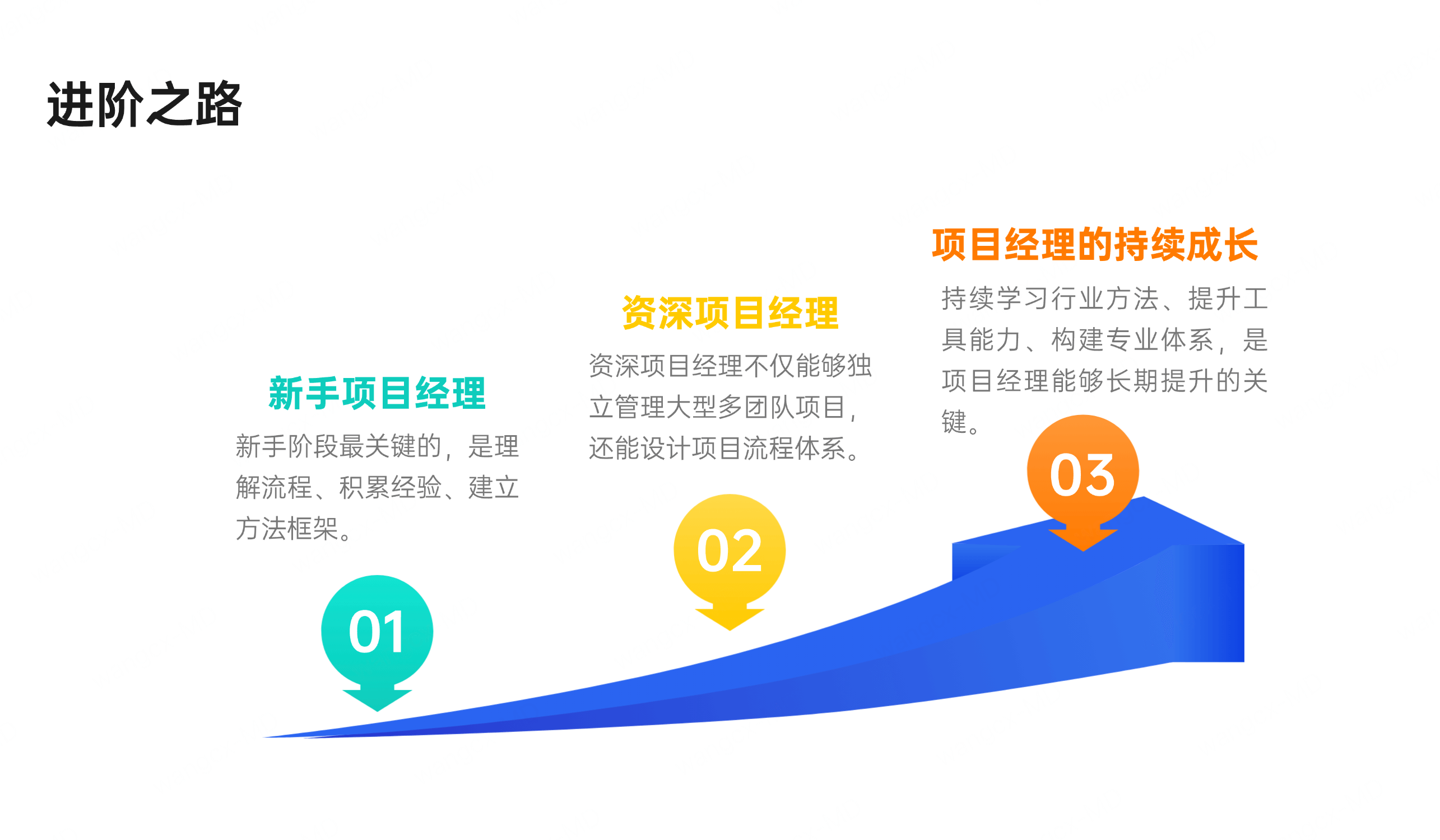 进阶之路

新手项目经理

新手阶段最关键的，是理解流程、积累经验、建立方法框架。

01

资深项目经理

资深项目经理不仅能够独立管理大型多团队项目，还能设计项目流程体系。

02

项目经理的持续成长

持续学习行业方法、提升工具能力、构建专业体系，是项目经理能够长期提升的关键。

03